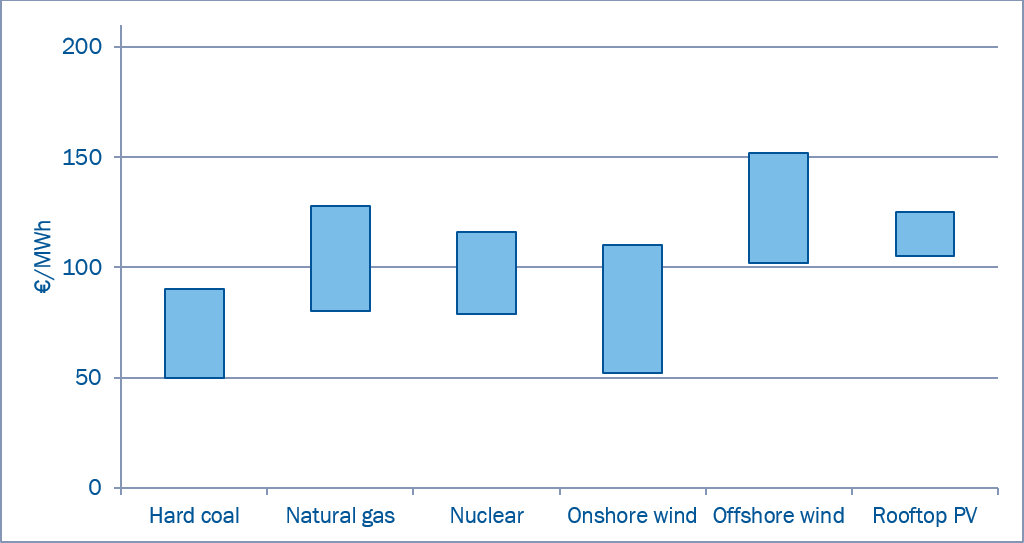 200
150
100
50
0
€/MWh
Hard coal
Natural gas
Nuclear
Onshore wind
Offshore wind
Rooftop PV